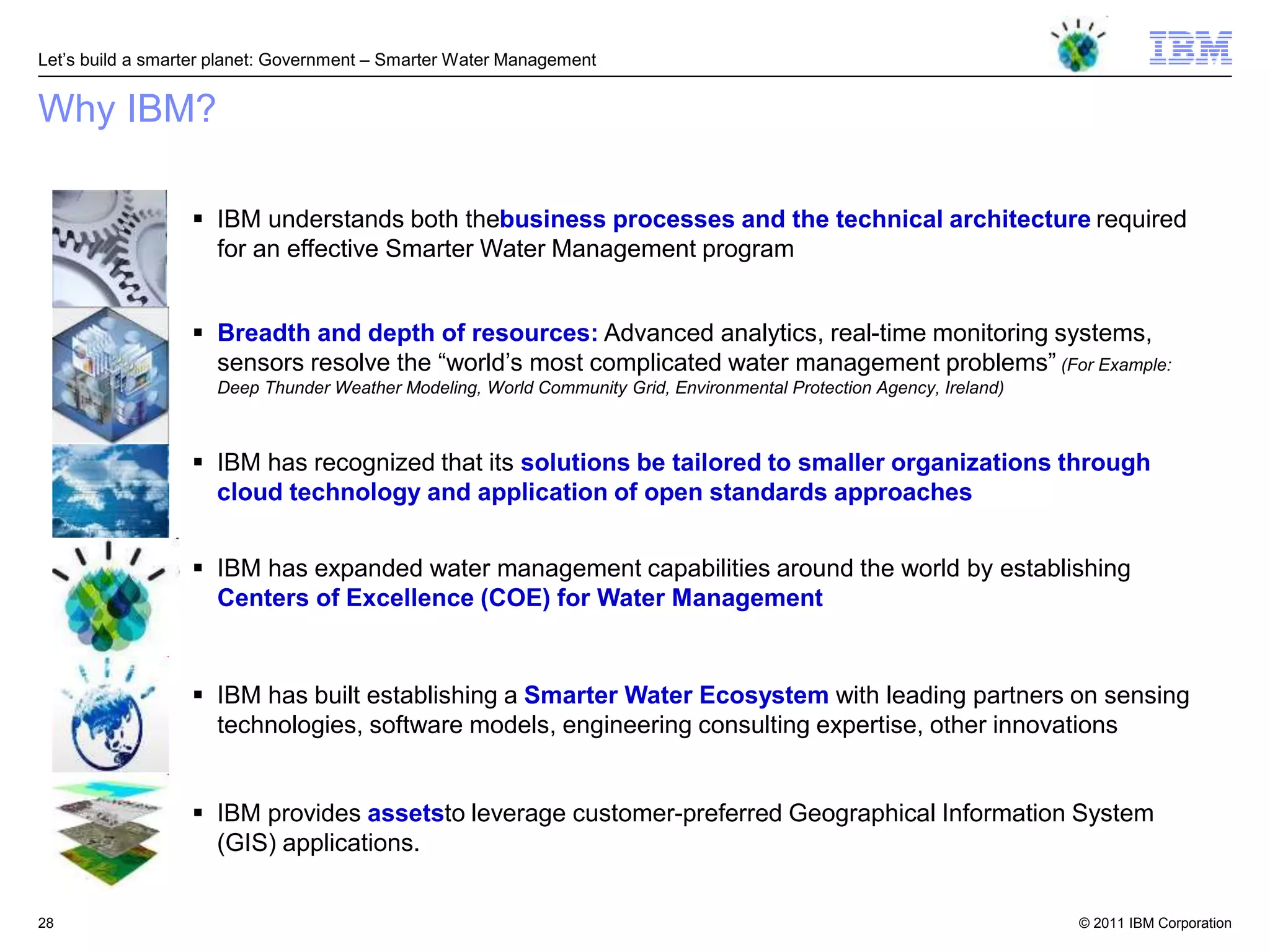 Let's build a smarter planet: Government – Smarter Water Management

IBM

Why IBM?

▪ IBM understands both thebusiness processes and the technical architecture required for an effective Smarter Water Management program

▪ Breadth and depth of resources: Advanced analytics, real-time monitoring systems, sensors resolve the "world's most complicated water management problems" (For Example: Deep Thunder Weather Modeling, World Community Grid, Environmental Protection Agency, Ireland)

▪ IBM has recognized that its solutions be tailored to smaller organizations through cloud technology and application of open standards approaches

▪ IBM has expanded water management capabilities around the world by establishing Centers of Excellence (COE) for Water Management

▪ IBM has built establishing a Smarter Water Ecosystem with leading partners on sensing technologies, software models, engineering consulting expertise, other innovations

▪ IBM provides assetsto leverage customer-preferred Geographical Information System (GIS) applications.

28

© 2011 IBM Corporation